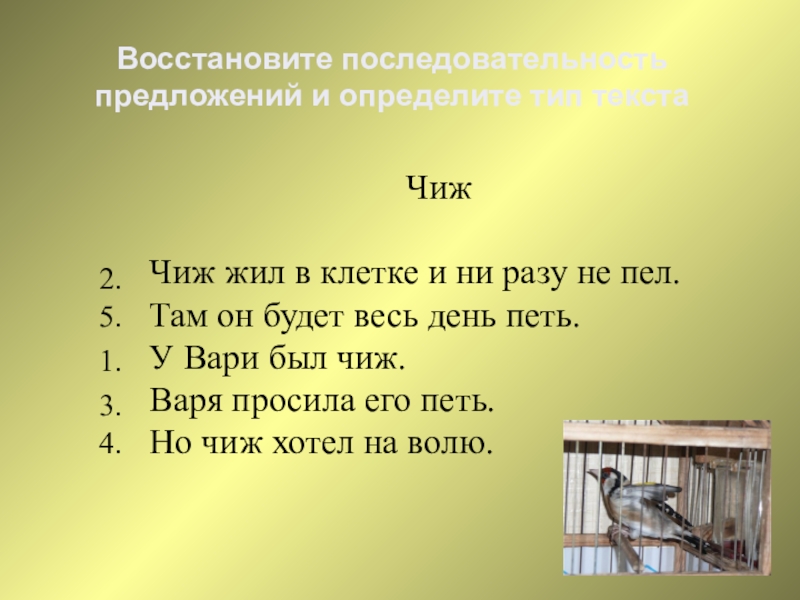 Восстановите последовательность предложений и определите тип текста

Чиж

2. Чиж жил в клетке и ни разу не пел.
5. Там он будет весь день петь.
1. У Вари был чиж.
3. Варя просила его петь.
4. Но чиж хотел на волю.